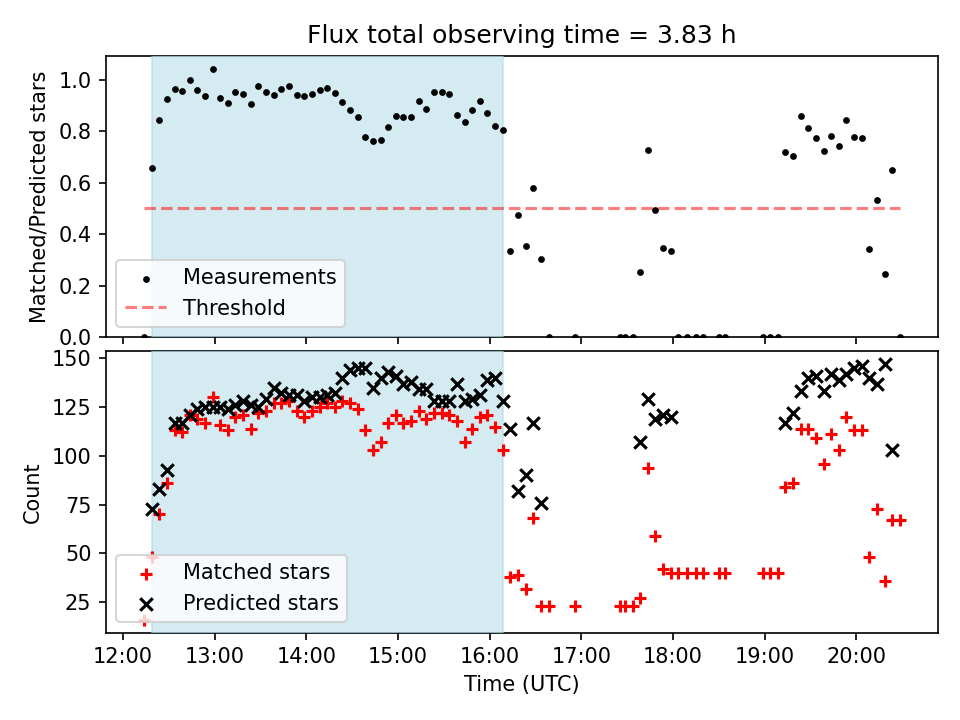 Flux total observing time = 3.83 h

Matched/Predicted stars

1.0
0.8
0.6
0.4
0.2
0.0

Measurements
Threshold

Count

150
125
100
75
50
25

Matched stars
Predicted stars

12:00 13:00 14:00 15:00 16:00 17:00 18:00 19:00 20:00

Time (UTC)